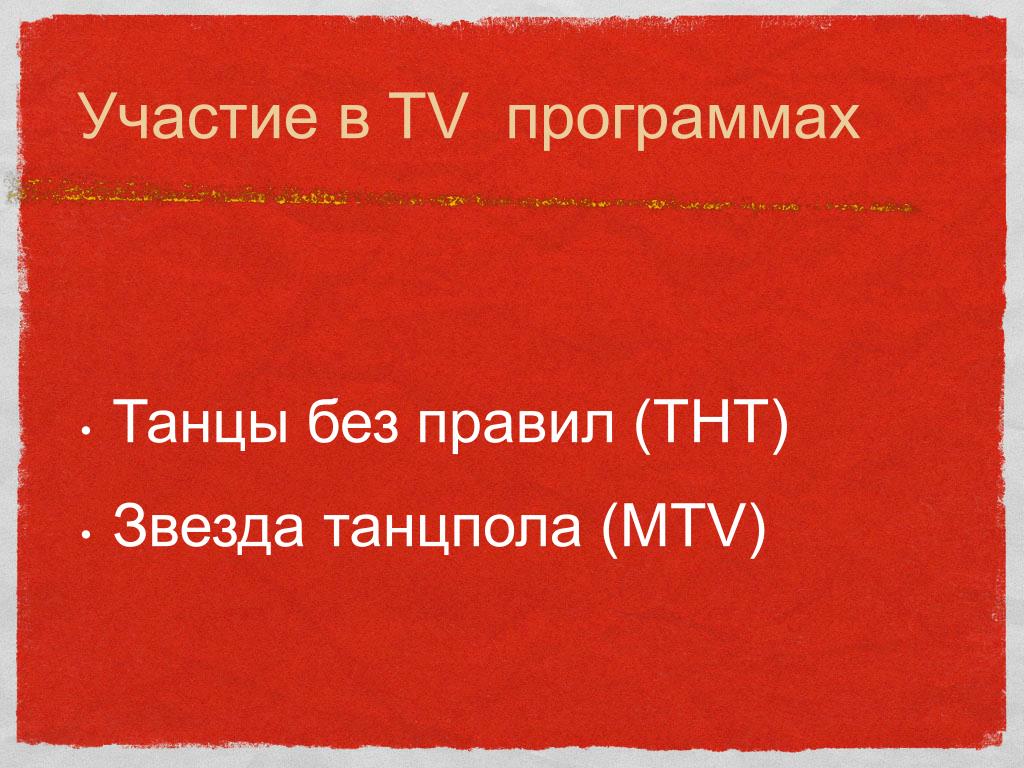 Участие в TV программах

• Танцы без правил (ТНТ)
• Звезда танцпола (MTV)